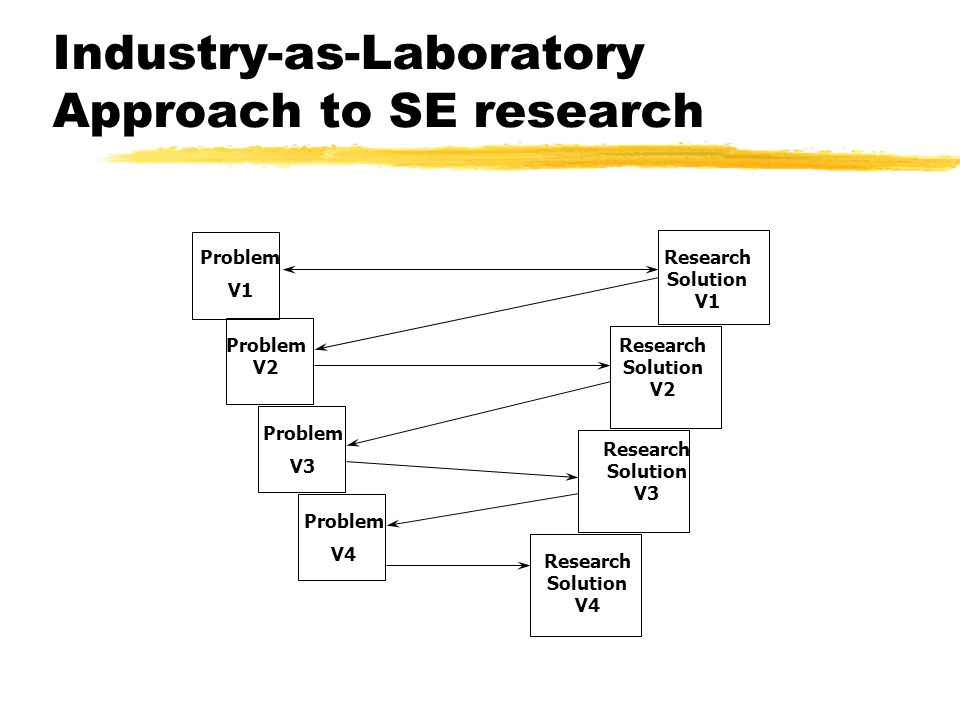 Industry-as-Laboratory Approach to SE research

Problem
V1

Research Solution V1

Problem
V2

Research Solution V2

Problem
V3

Research Solution V3

Problem
V4

Research Solution V4